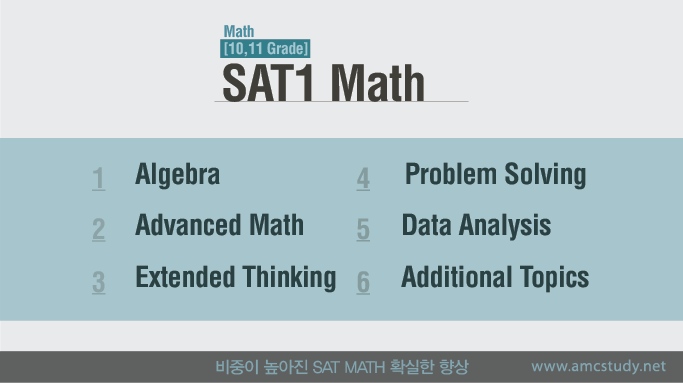 Math
[10,11 Grade]
SAT1 Math

1 Algebra
2 Advanced Math
3 Extended Thinking

4 Problem Solving
5 Data Analysis
6 Additional Topics

비중이 높아진 SAT MATH 확실한 향상
www.amcstudy.net